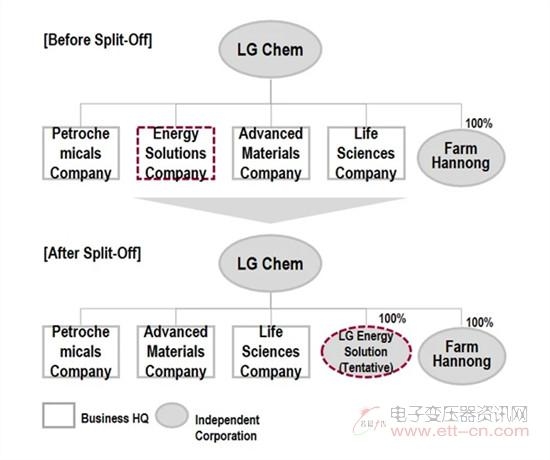 [Before Split-Off]

LG Chem

Petrochemicals Company

Energy Solutions Company

Advanced Materials Company

Life Sciences Company

100%

Farm Hannong

[After Split-Off]

LG Chem

Petrochemicals Company

Advanced Materials Company

Life Sciences Company

100%

LG Energy Solution (Tentative)

100%

Farm Hannong

Business HQ

Independent Corporation

电子变压器资讯网
www.ett-cn.com